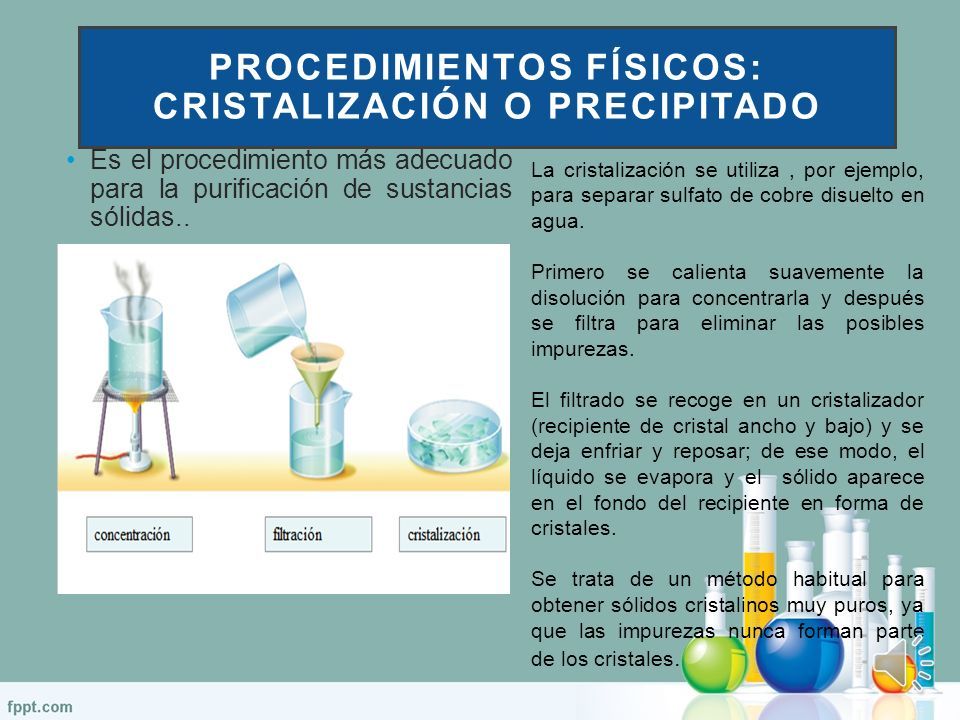 PROCEDIMIENTOS FÍSICOS: CRISTALIZACIÓN O PRECIPITADO

• Es el procedimiento más adecuado para la purificación de sustancias sólidas..

concentración

filtración

cristalización

La cristalización se utiliza , por ejemplo, para separar sulfato de cobre disuelto en agua.

Primero se calienta suavemente la disolución para concentrarla y después se filtra para eliminar las posibles impurezas.

El filtrado se recoge en un cristalizador (recipiente de cristal ancho y bajo) y se deja enfriar y reposar; de ese modo, el líquido se evapora y el sólido aparece en el fondo del recipiente en forma de cristales.

Se trata de un método habitual para obtener sólidos cristalinos muy puros, ya que las impurezas nunca forman parte de los cristales.

fppt.com